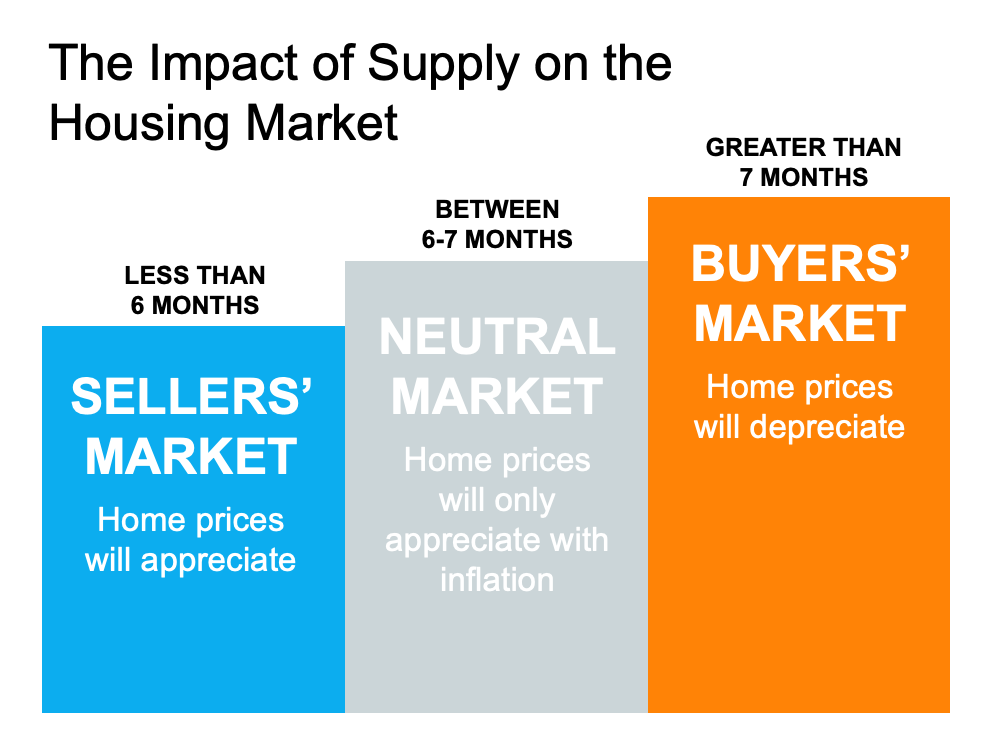 The Impact of Supply on the Housing Market

LESS THAN 6 MONTHS

SELLERS' MARKET

Home prices will appreciate

BETWEEN 6-7 MONTHS

NEUTRAL MARKET

Home prices will only appreciate with inflation

GREATER THAN 7 MONTHS

BUYERS' MARKET

Home prices will depreciate